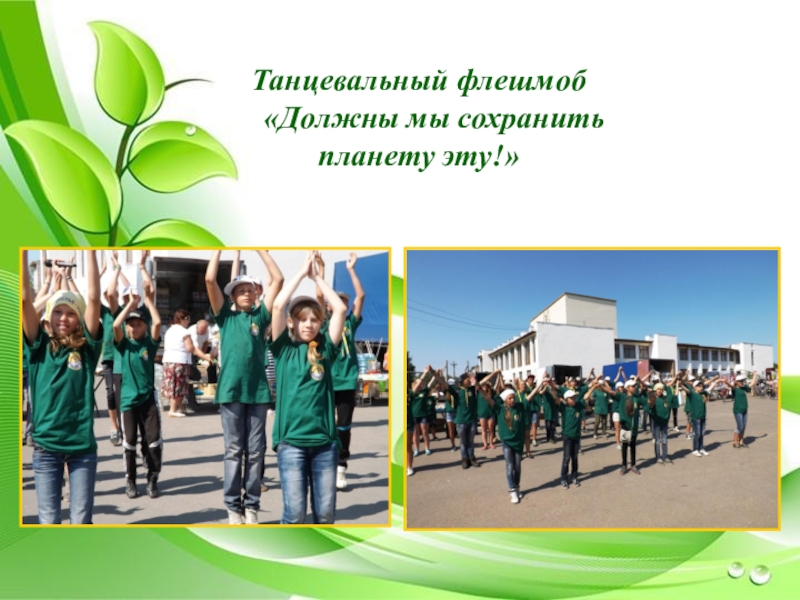 Танцевальный флешмоб
«Должны мы сохранить планету эту!»